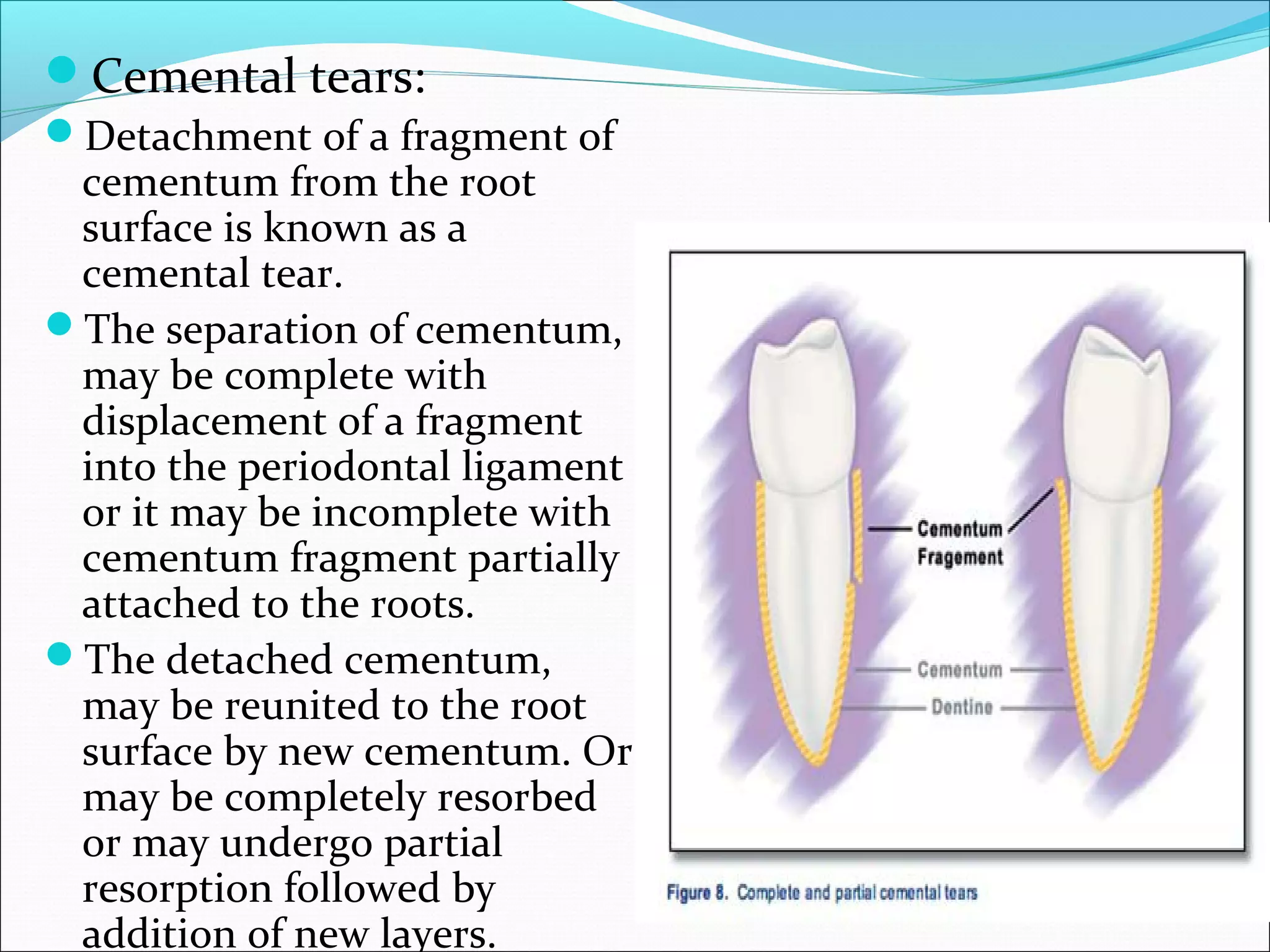 Cemental tears:

Detachment of a fragment of cementum from the root surface is known as a cemental tear.

The separation of cementum, may be complete with displacement of a fragment into the periodontal ligament or it may be incomplete with cementum fragment partially attached to the roots.

The detached cementum, may be reunited to the root surface by new cementum. Or may be completely resorbed or may undergo partial resorption followed by addition of new layers.

Cementum Fragement

Cementum

Dentine

Figure 8. Complete and partial cemental tears